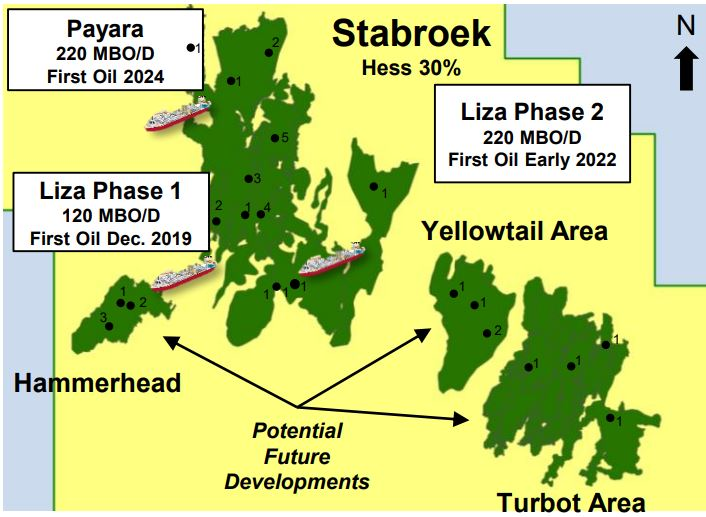 Payara
220 MBO/D
First Oil 2024

Stabroek
Hess 30%

N

Liza Phase 2
220 MBO/D
First Oil Early 2022

Liza Phase 1
120 MBO/D
First Oil Dec. 2019

Yellowtail Area

Hammerhead

Potential Future Developments

Turbot Area

1 2 1 5 3 2 1 4 1 1 1 1 1 2 3 1 1 2 1 1 1 1